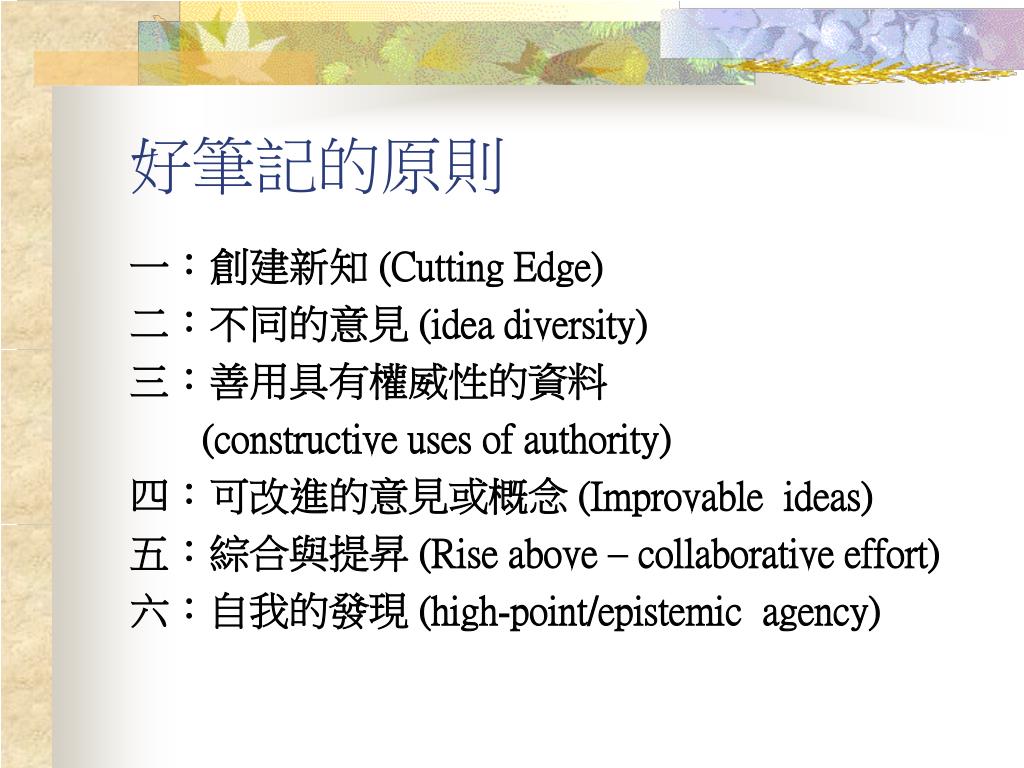 好筆記的原則

一：創建新知 (Cutting Edge)
二：不同的意見 (idea diversity)
三：善用具有權威性的資料
(constructive uses of authority)
四：可改進的意見或概念 (Improvable ideas)
五：綜合與提昇 (Rise above – collaborative effort)
六：自我的發現 (high-point/epistemic agency)